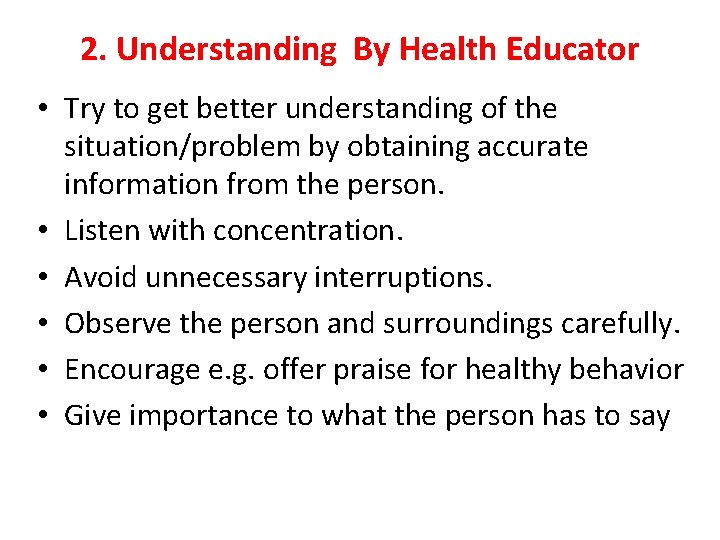 2. Understanding By Health Educator

• Try to get better understanding of the situation/problem by obtaining accurate information from the person.
• Listen with concentration.
• Avoid unnecessary interruptions.
• Observe the person and surroundings carefully.
• Encourage e.g. offer praise for healthy behavior
• Give importance to what the person has to say